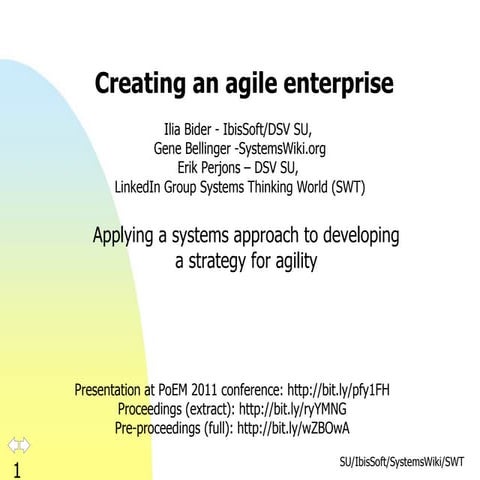 Creating an agile enterprise

Ilia Bider - IbisSoft/DSV SU,
Gene Bellinger -SystemsWiki.org
Erik Perjons – DSV SU,
LinkedIn Group Systems Thinking World (SWT)

Applying a systems approach to developing a strategy for agility

Presentation at PoEM 2011 conference: http://bit.ly/pfy1FH
Proceedings (extract): http://bit.ly/ryYMNG
Pre-proceedings (full): http://bit.ly/wZBOwA

1

SU/IbisSoft/SystemsWiki/SWT